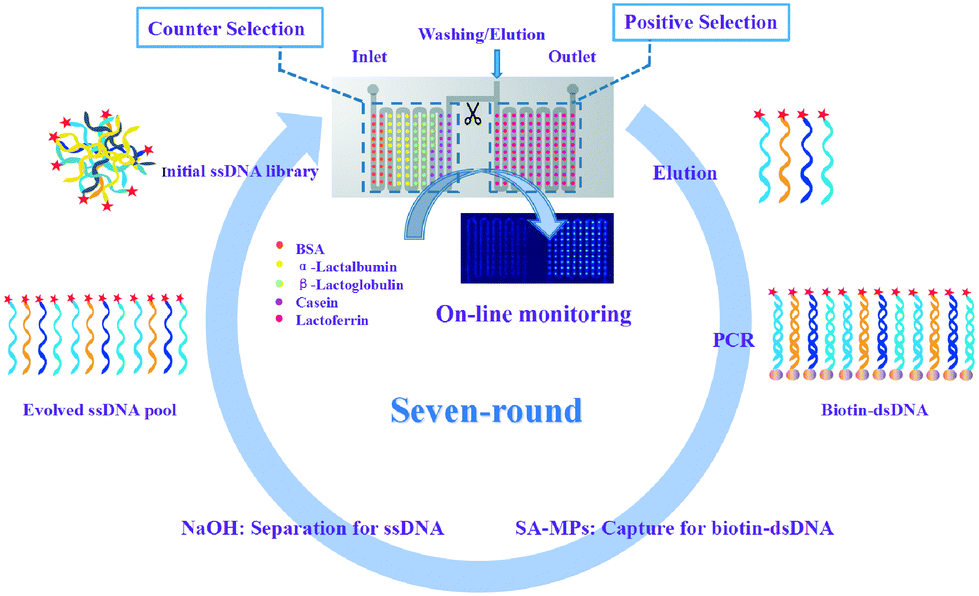 Counter Selection

Washing/Elution

Positive Selection

Inlet

Outlet

Initial ssDNA library

Elution

BSA
α -Lactalbumin
β -Lactoglobulin
Casein
Lactoferrin

On-line monitoring

PCR

Evolved ssDNA pool

Seven-round

Biotin-dsDNA

NaOH: Separation for ssDNA

SA-MPs: Capture for biotin-dsDNA